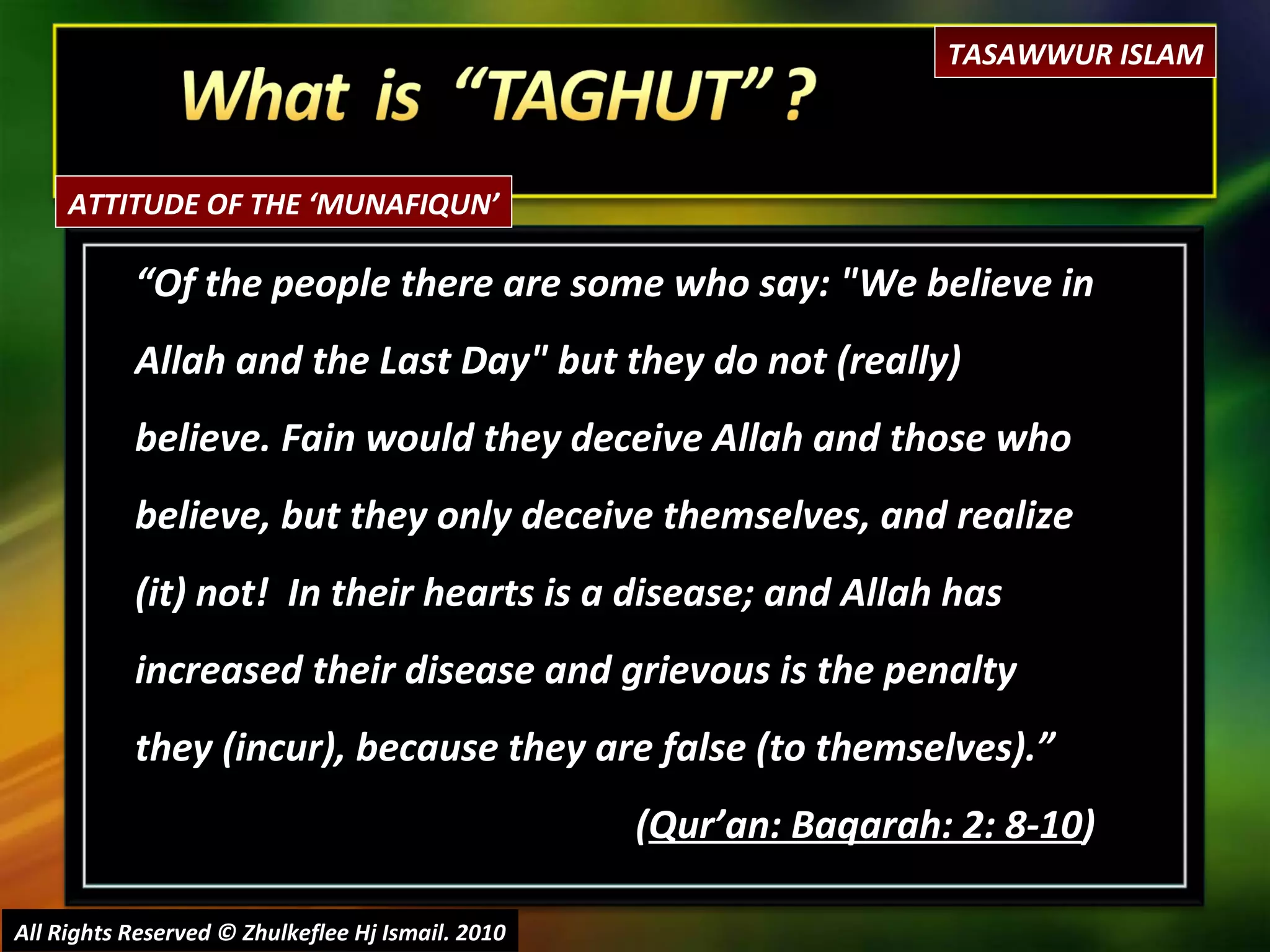 TASAWWUR ISLAM

What is “TAGHUT” ?

ATTITUDE OF THE ‘MUNAFIQUN’

“Of the people there are some who say: "We believe in Allah and the Last Day" but they do not (really) believe. Fain would they deceive Allah and those who believe, but they only deceive themselves, and realize (it) not! In their hearts is a disease; and Allah has increased their disease and grievous is the penalty they (incur), because they are false (to themselves).”

(Qur’an: Baqarah: 2: 8-10)

All Rights Reserved © Zhulkeflee Hj Ismail. 2010